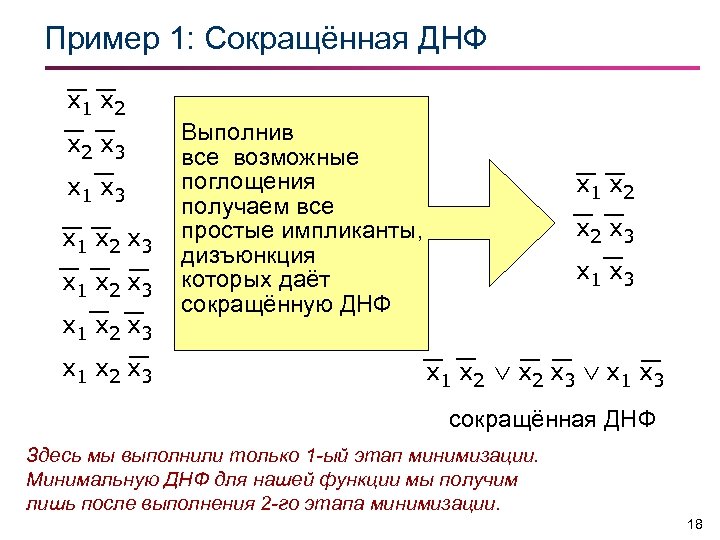 Пример 1: Сокращённая ДНФ

$\overline{x_1}\,\overline{x_2}$

$\overline{x_2}\,\overline{x_3}$

$x_1\,\overline{x_3}$

$\overline{x_1}\,\overline{x_2}\,x_3$

$\overline{x_1}\,\overline{x_2}\,\overline{x_3}$

$x_1\,\overline{x_2}\,\overline{x_3}$

$x_1\,x_2\,\overline{x_3}$

Выполнив все возможные поглощения получаем все простые импликанты, дизъюнкция которых даёт сокращённую ДНФ

$\overline{x_1}\,\overline{x_2}$

$\overline{x_2}\,\overline{x_3}$

$x_1\,\overline{x_3}$

$\overline{x_1}\,\overline{x_2} \vee \overline{x_2}\,\overline{x_3} \vee x_1\,\overline{x_3}$

сокращённая ДНФ

Здесь мы выполнили только 1-ый этап минимизации. Минимальную ДНФ для нашей функции мы получим лишь после выполнения 2-го этапа минимизации.

18